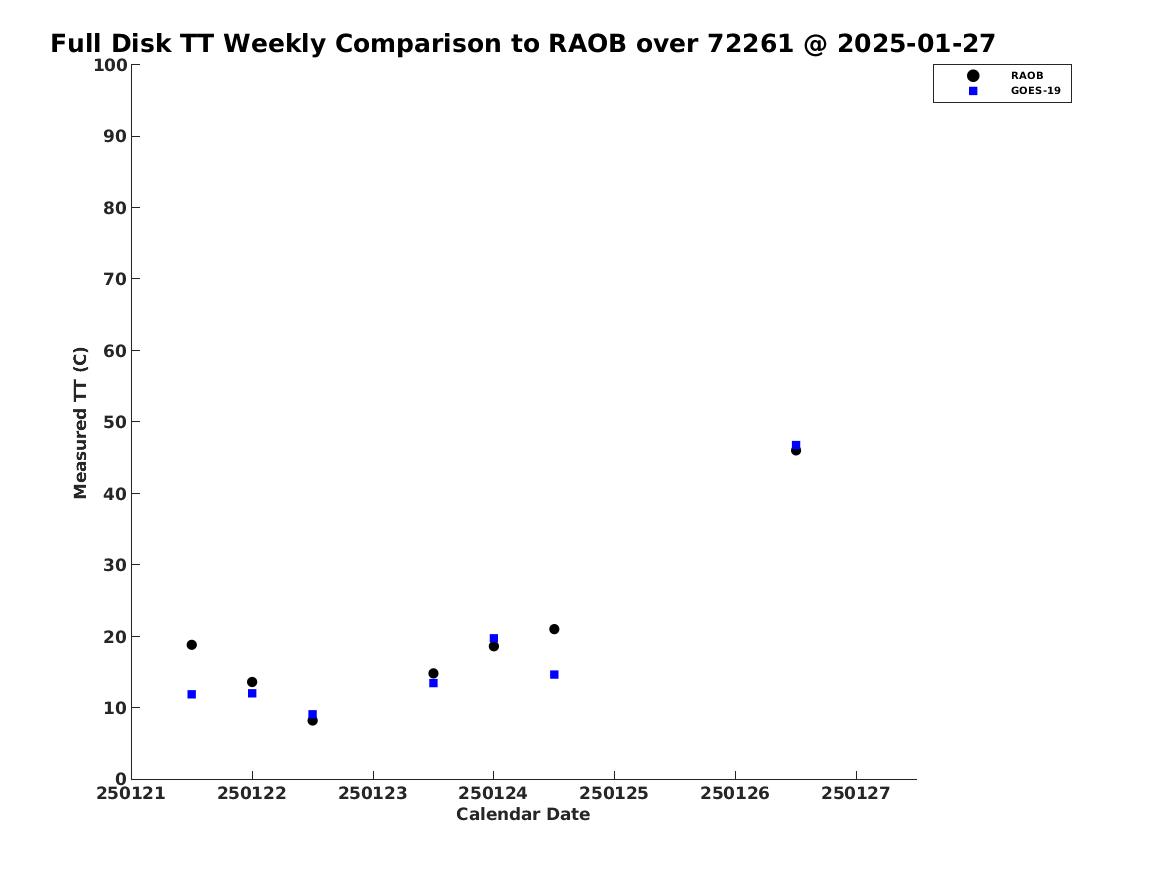 Full Disk TT Weekly Comparison to RAOB over 72261 @ 2025-01-27

RAOB
GOES-19

Measured TT (C)

100
90
80
70
60
50
40
30
20
10
0

250121 250122 250123 250124 250125 250126 250127

Calendar Date